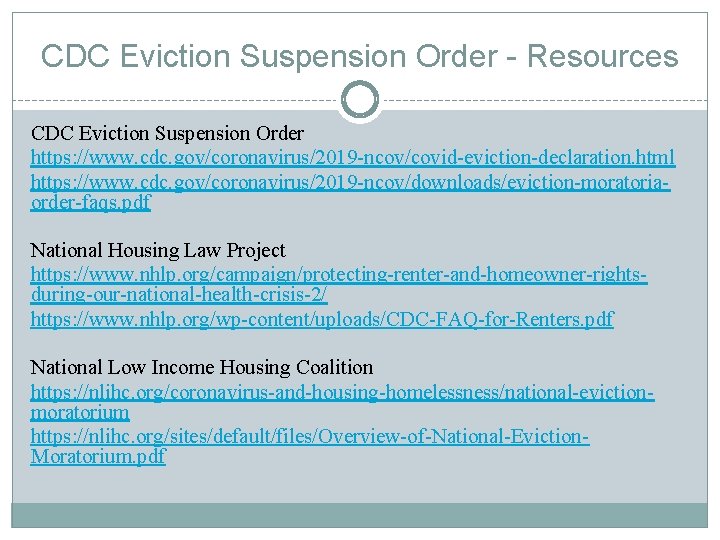 CDC Eviction Suspension Order - Resources

CDC Eviction Suspension Order
https://www.cdc.gov/coronavirus/2019-ncov/covid-eviction-declaration.html
https://www.cdc.gov/coronavirus/2019-ncov/downloads/eviction-moratoria-order-faqs.pdf

National Housing Law Project
https://www.nhlp.org/campaign/protecting-renter-and-homeowner-rights-during-our-national-health-crisis-2/
https://www.nhlp.org/wp-content/uploads/CDC-FAQ-for-Renters.pdf

National Low Income Housing Coalition
https://nlihc.org/coronavirus-and-housing-homelessness/national-eviction-moratorium
https://nlihc.org/sites/default/files/Overview-of-National-Eviction-Moratorium.pdf